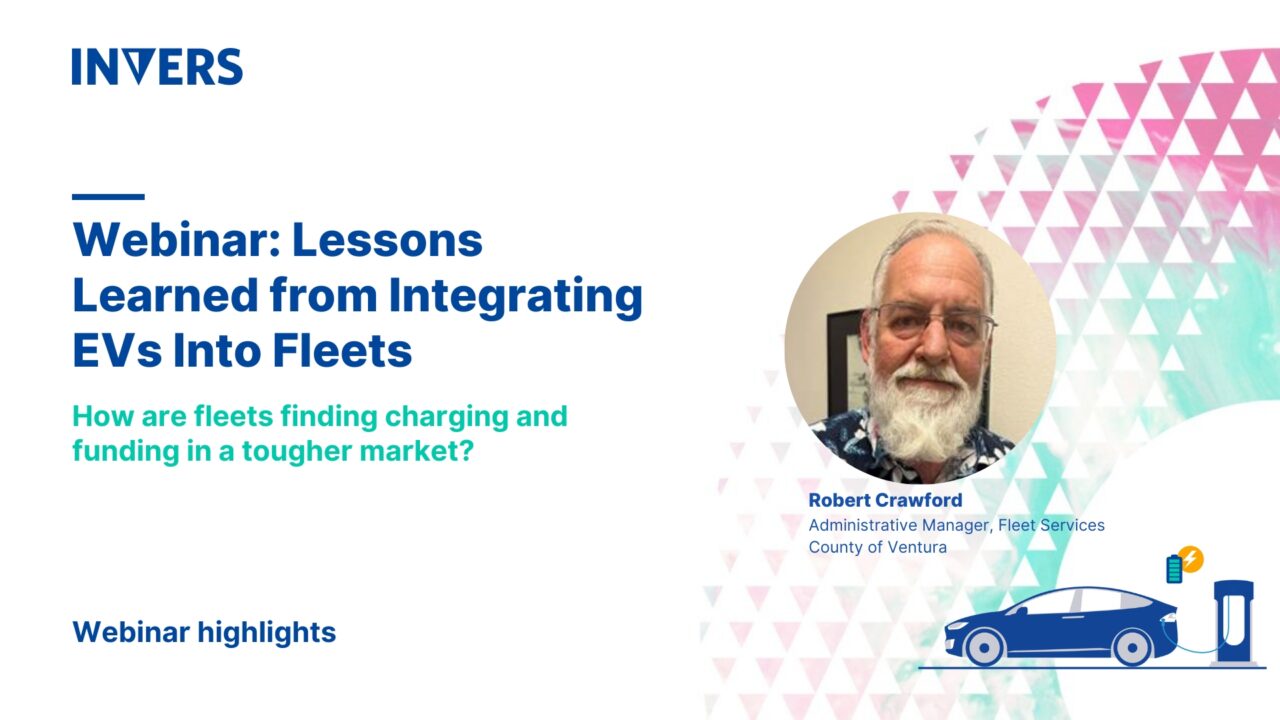 INVERS

Webinar: Lessons Learned from Integrating EVs Into Fleets

How are fleets finding charging and funding in a tougher market?

Robert Crawford
Administrative Manager, Fleet Services
County of Ventura

Webinar highlights